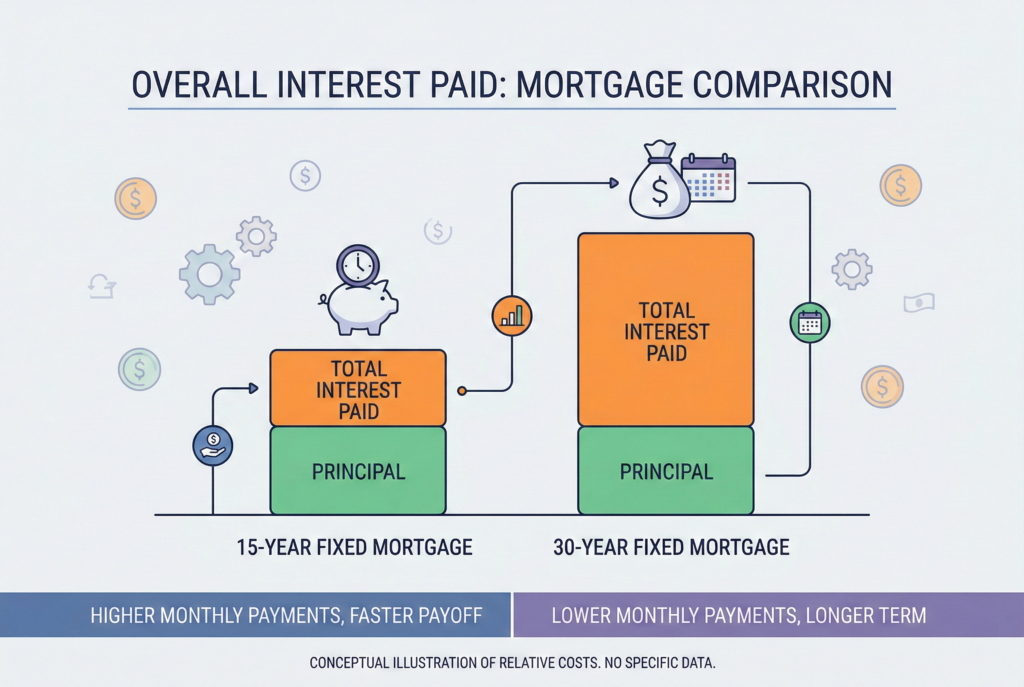 OVERALL INTEREST PAID: MORTGAGE COMPARISON

TOTAL INTEREST PAID

PRINCIPAL

TOTAL INTEREST PAID

PRINCIPAL

15-YEAR FIXED MORTGAGE

30-YEAR FIXED MORTGAGE

HIGHER MONTHLY PAYMENTS, FASTER PAYOFF

LOWER MONTHLY PAYMENTS, LONGER TERM

CONCEPTUAL ILLUSTRATION OF RELATIVE COSTS. NO SPECIFIC DATA.